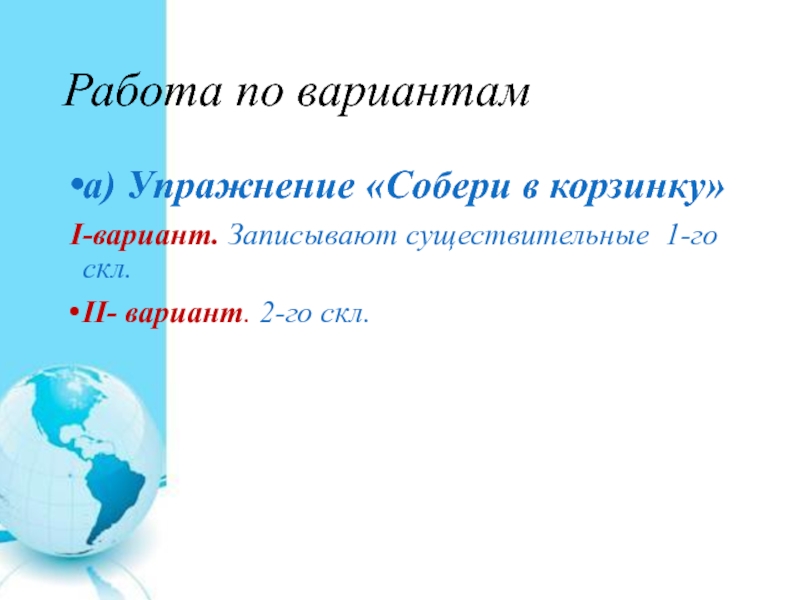 Работа по вариантам

•а) Упражнение «Собери в корзинку»

I-вариант. Записывают существительные 1-го скл.

•II- вариант. 2-го скл.